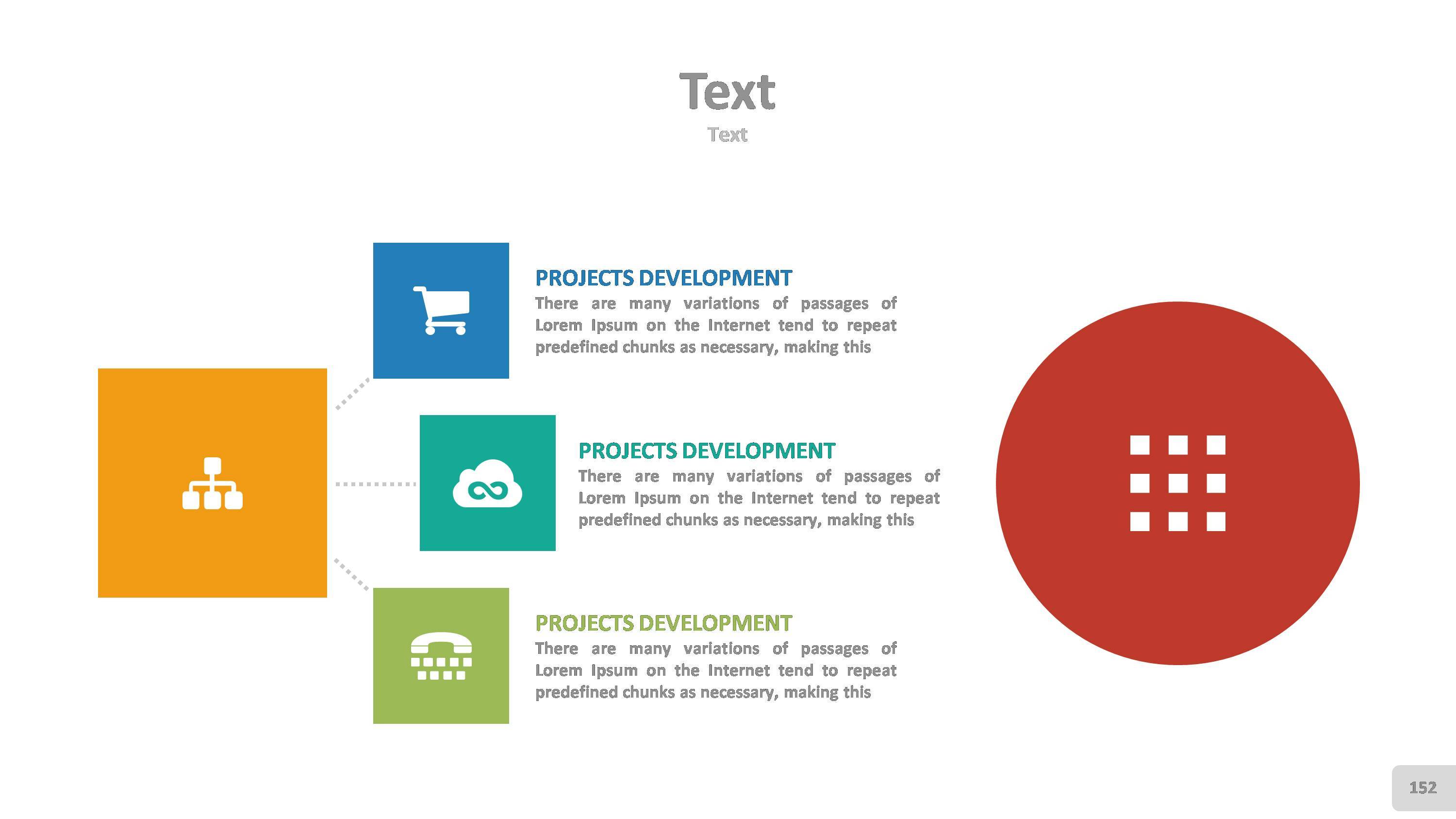 Text

Text

PROJECTS DEVELOPMENT

There are many variations of passages of Lorem Ipsum on the Internet tend to repeat predefined chunks as necessary, making this

PROJECTS DEVELOPMENT

There are many variations of passages of Lorem Ipsum on the Internet tend to repeat predefined chunks as necessary, making this

PROJECTS DEVELOPMENT

There are many variations of passages of Lorem Ipsum on the Internet tend to repeat predefined chunks as necessary, making this

152